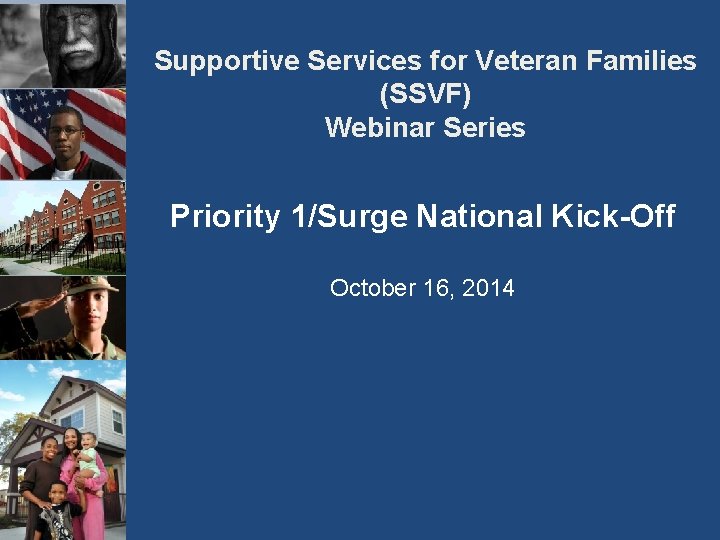 Supportive Services for Veteran Families (SSVF) Webinar Series

Priority 1/Surge National Kick-Off

October 16, 2014